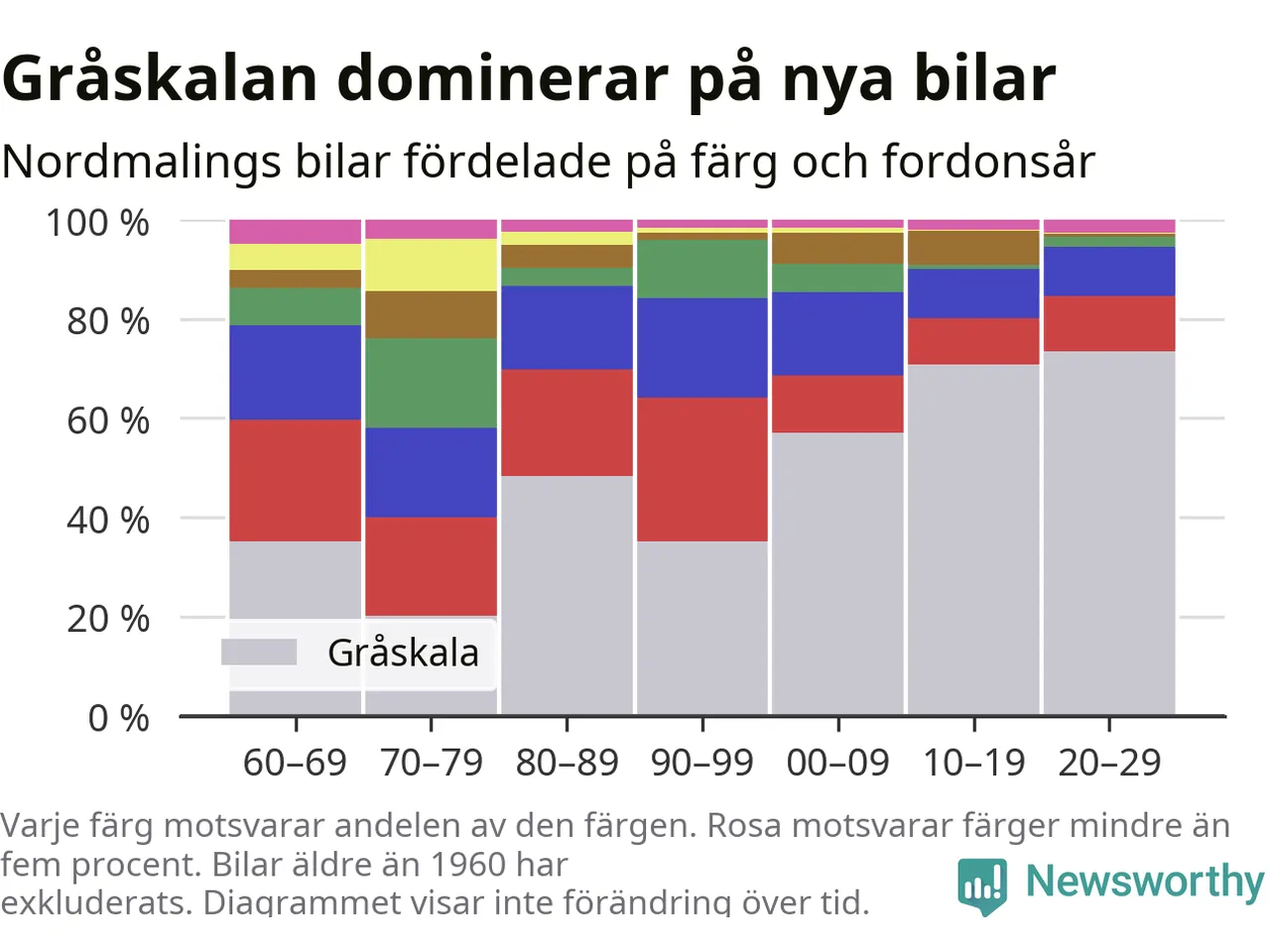 Gråskalan dominerar på nya bilar

Nordmalings bilar fördelade på färg och fordonsår

100 %
80 %
60 %
40 %
20 %
0 %

Gråskala

60–69
70–79
80–89
90–99
00–09
10–19
20–29

Varje färg motsvarar andelen av den färgen. Rosa motsvarar färger mindre än fem procent. Bilar äldre än 1960 har exkluderats. Diagrammet visar inte förändring över tid.

Newsworthy